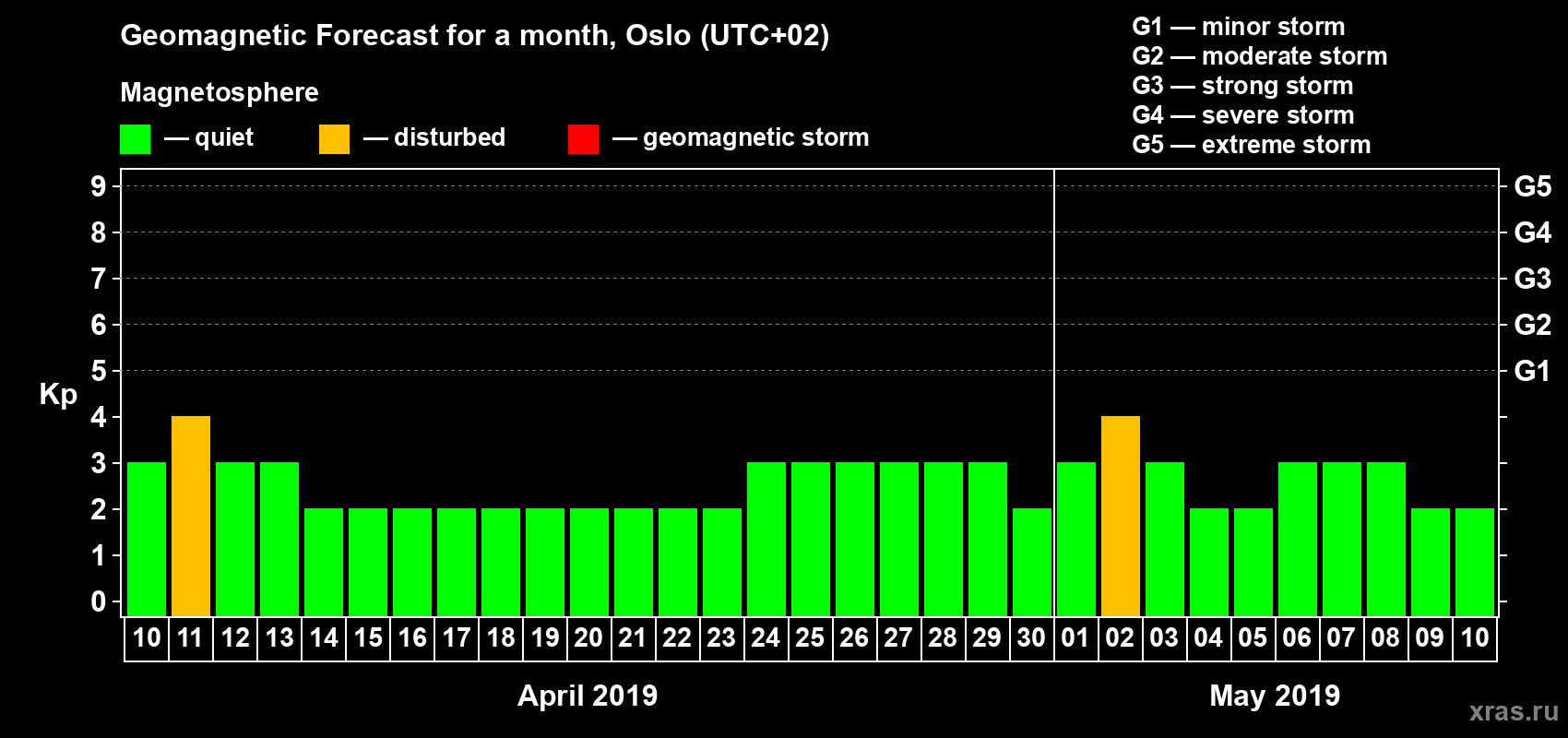 Geomagnetic Forecast for a month, Oslo (UTC+02)

Magnetosphere

— quiet — disturbed — geomagnetic storm

G1 — minor storm
G2 — moderate storm
G3 — strong storm
G4 — severe storm
G5 — extreme storm

Kp

9
8
7
6
5
4
3
2
1
0

G5
G4
G3
G2
G1

10 11 12 13 14 15 16 17 18 19 20 21 22 23 24 25 26 27 28 29 30 01 02 03 04 05 06 07 08 09 10

April 2019

May 2019

xras.ru